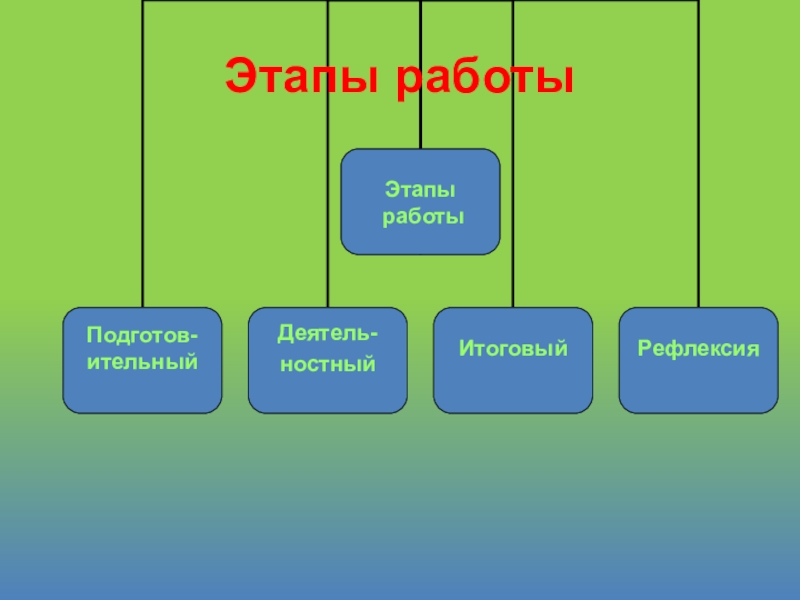 Этапы работы

Этапы работы

Подготовительный

Деятельностный

Итоговый

Рефлексия